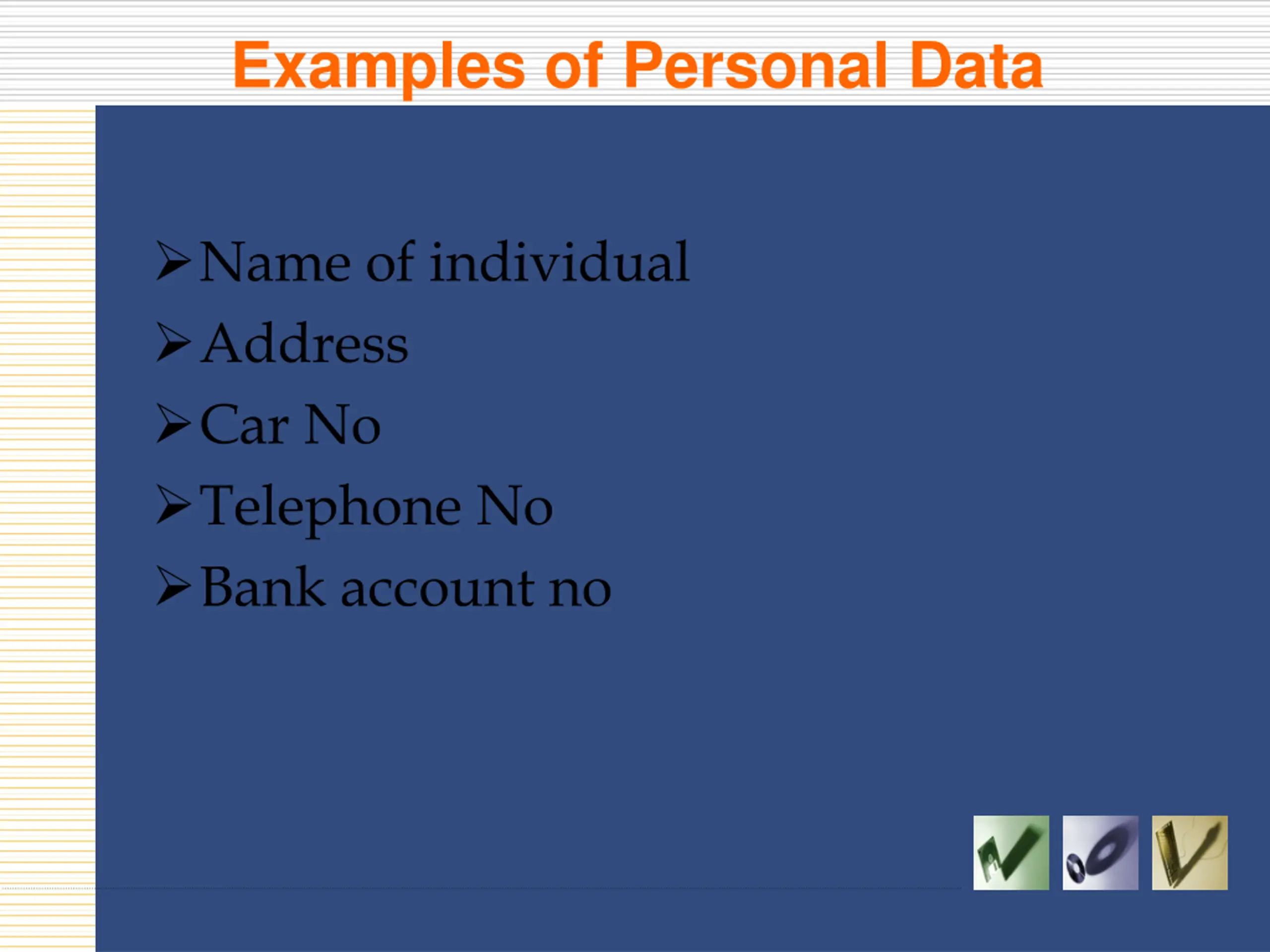 Examples of Personal Data

➢ Name of individual
➢ Address
➢ Car No
➢ Telephone No
➢ Bank account no